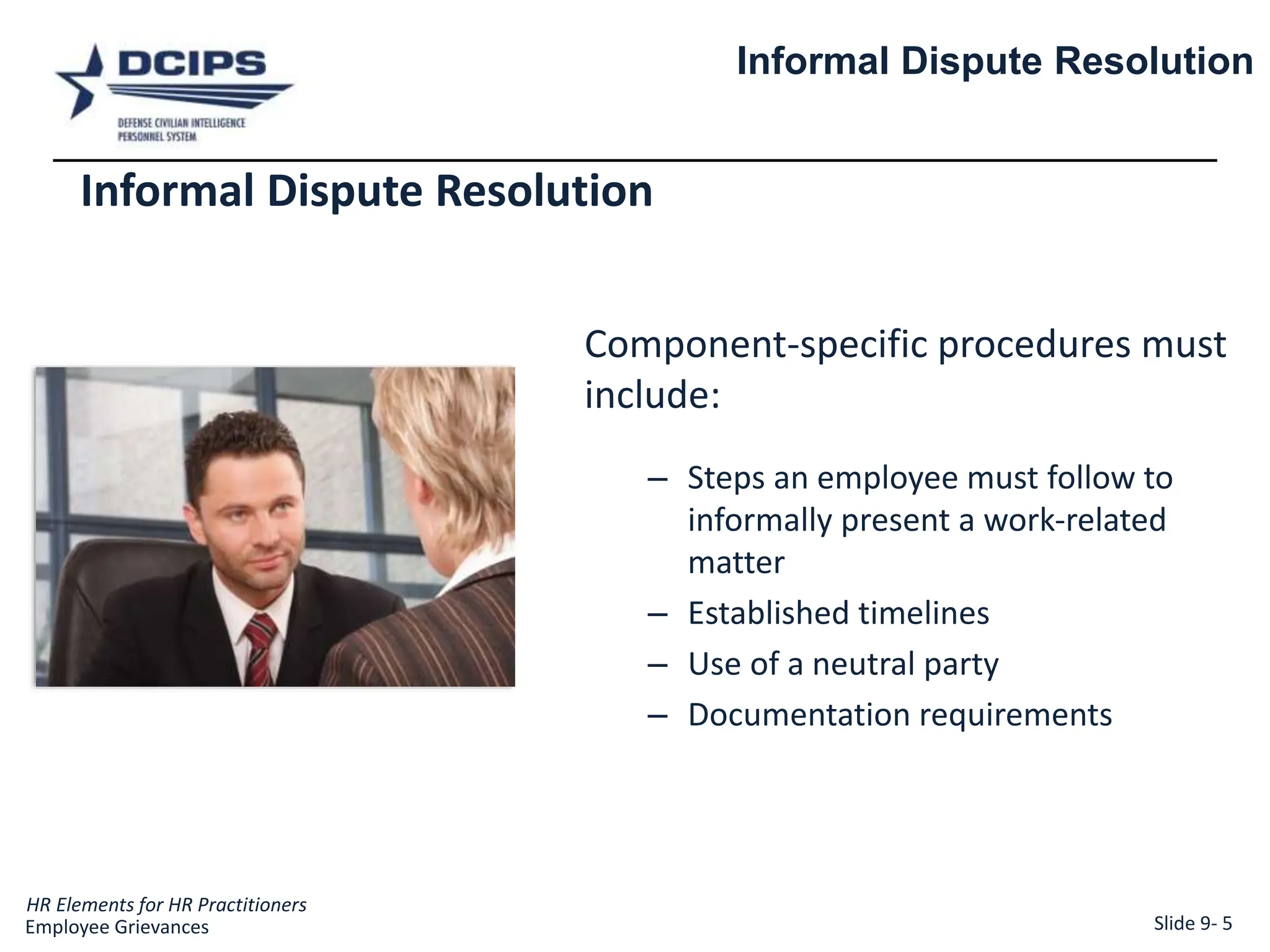 DCIPS
DEFENSE CIVILIAN INTELLIGENCE PERSONNEL SYSTEM

Informal Dispute Resolution

Informal Dispute Resolution

Component-specific procedures must include:

– Steps an employee must follow to informally present a work-related matter
– Established timelines
– Use of a neutral party
– Documentation requirements

HR Elements for HR Practitioners
Employee Grievances

Slide 9- 5